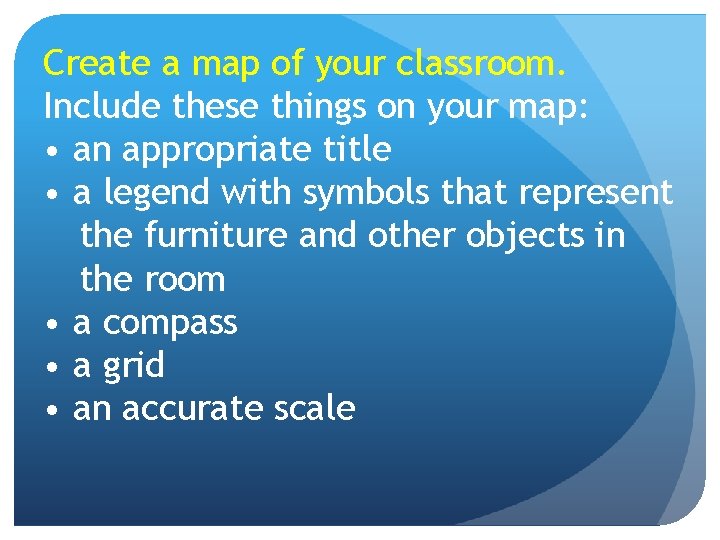 Create a map of your classroom.
Include these things on your map:
• an appropriate title
• a legend with symbols that represent the furniture and other objects in the room
• a compass
• a grid
• an accurate scale